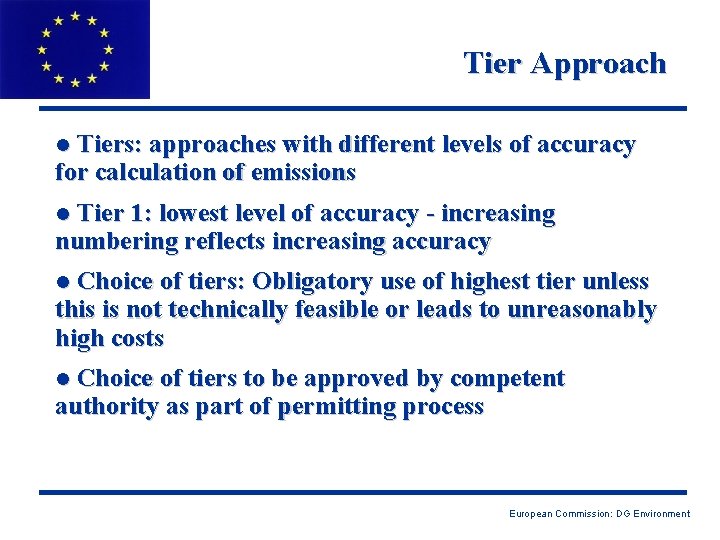 Tier Approach

● Tiers: approaches with different levels of accuracy for calculation of emissions

● Tier 1: lowest level of accuracy - increasing numbering reflects increasing accuracy

● Choice of tiers: Obligatory use of highest tier unless this is not technically feasible or leads to unreasonably high costs

● Choice of tiers to be approved by competent authority as part of permitting process

European Commission: DG Environment